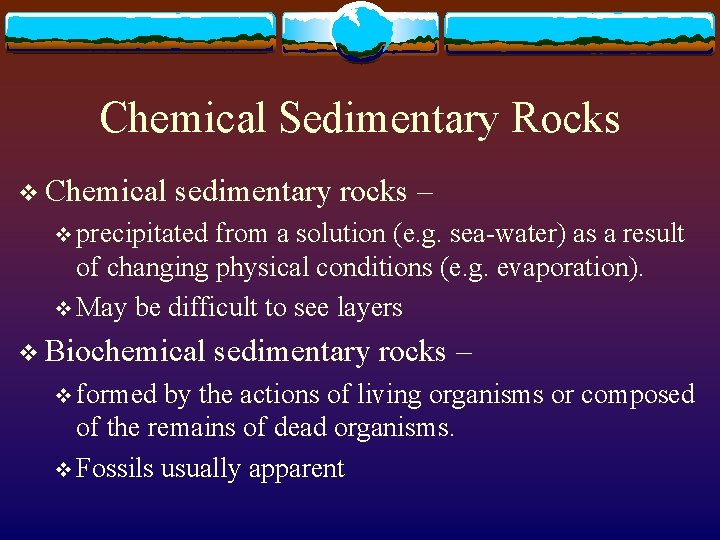 Chemical Sedimentary Rocks

❖ Chemical sedimentary rocks –

❖ precipitated from a solution (e.g. sea-water) as a result of changing physical conditions (e.g. evaporation).

❖ May be difficult to see layers

❖ Biochemical sedimentary rocks –

❖ formed by the actions of living organisms or composed of the remains of dead organisms.

❖ Fossils usually apparent